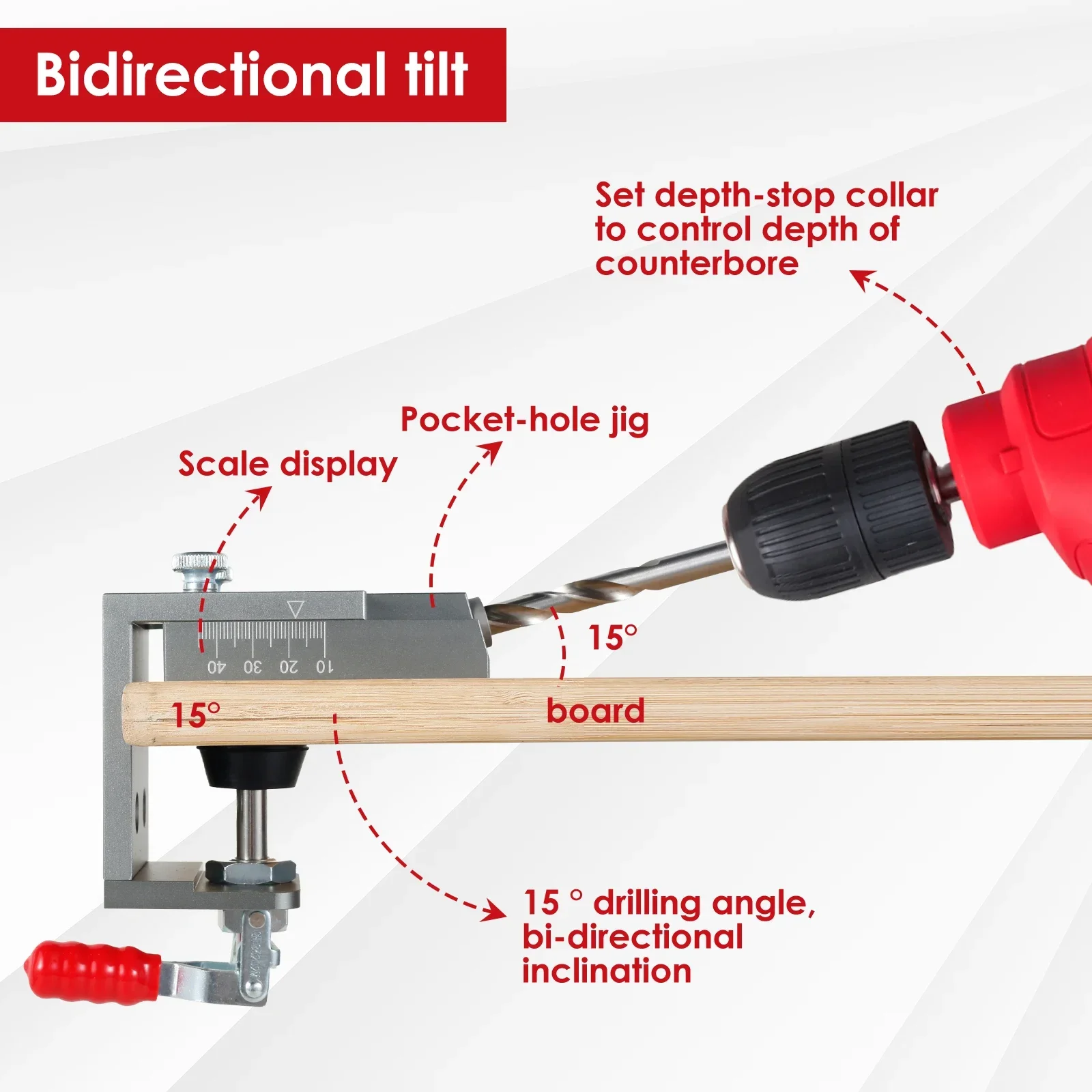 Bidirectional tilt

Set depth-stop collar to control depth of counterbore

Pocket-hole jig

Scale display

40 30 20 10

15°

15°

board

15 ° drilling angle, bi-directional inclination